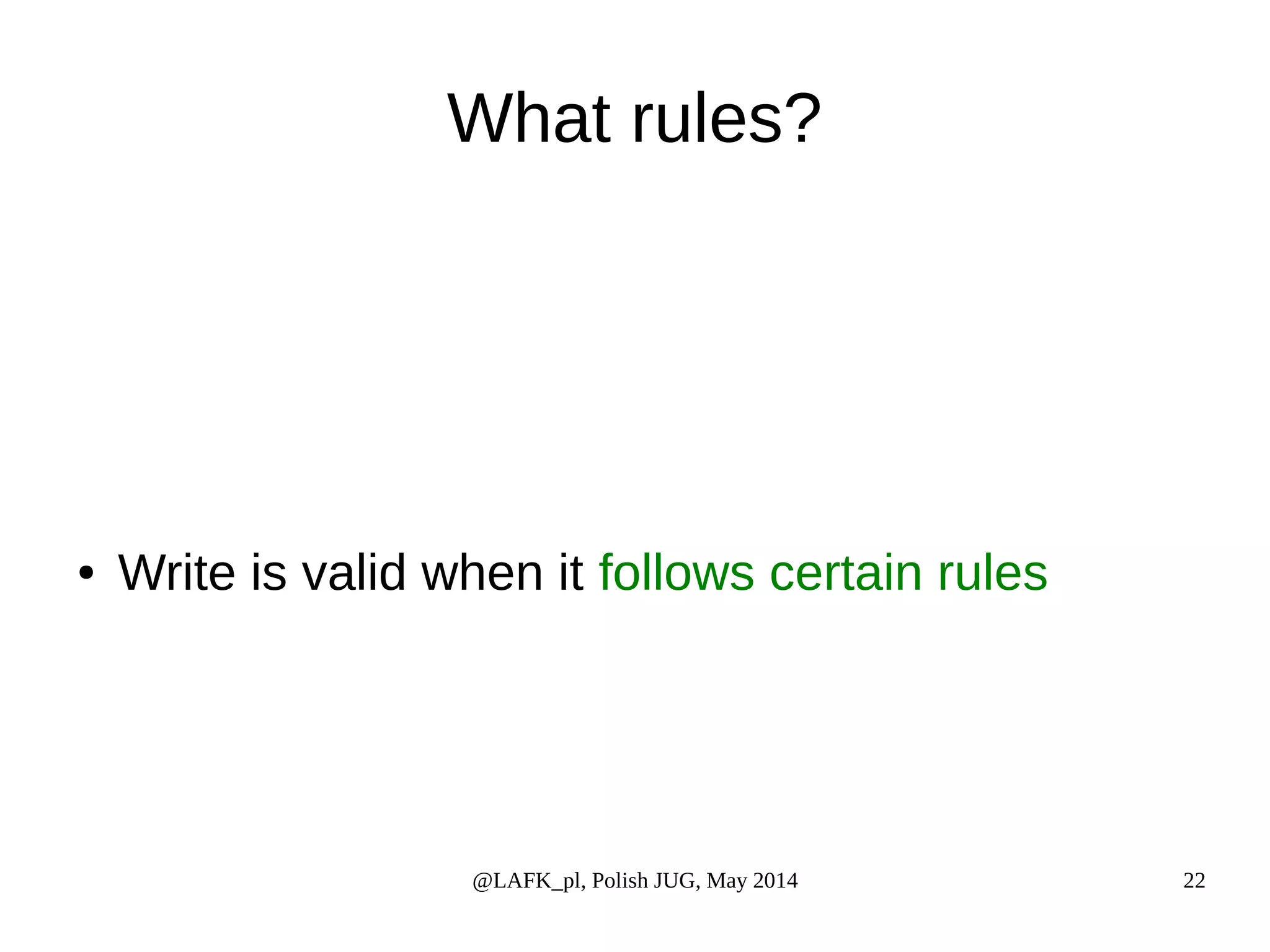 What rules?

• Write is valid when it follows certain rules

@LAFK_pl, Polish JUG, May 2014

22